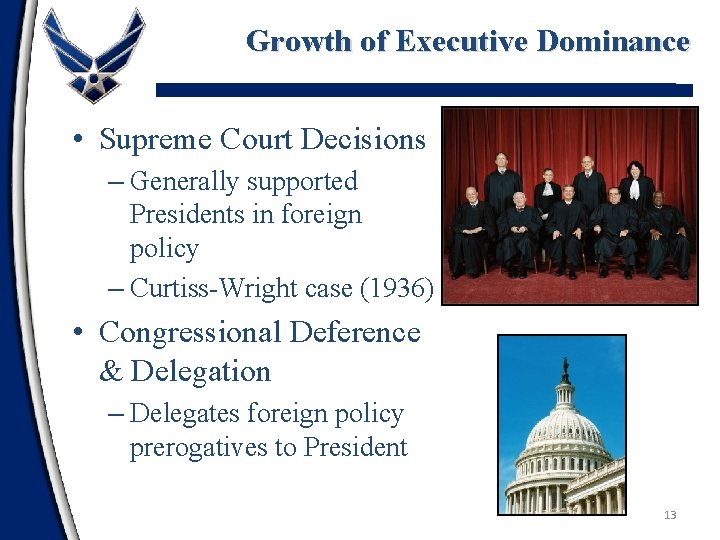 Growth of Executive Dominance

• Supreme Court Decisions
– Generally supported Presidents in foreign policy
– Curtiss-Wright case (1936)

• Congressional Deference & Delegation
– Delegates foreign policy prerogatives to President

13